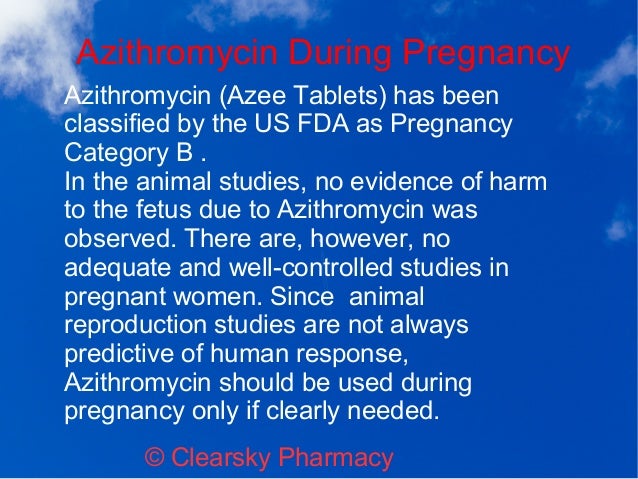 Azithromycin During Pregnancy

Azithromycin (Azee Tablets) has been classified by the US FDA as Pregnancy Category B .
In the animal studies, no evidence of harm to the fetus due to Azithromycin was observed. There are, however, no adequate and well-controlled studies in pregnant women. Since animal reproduction studies are not always predictive of human response, Azithromycin should be used during pregnancy only if clearly needed.

© Clearsky Pharmacy